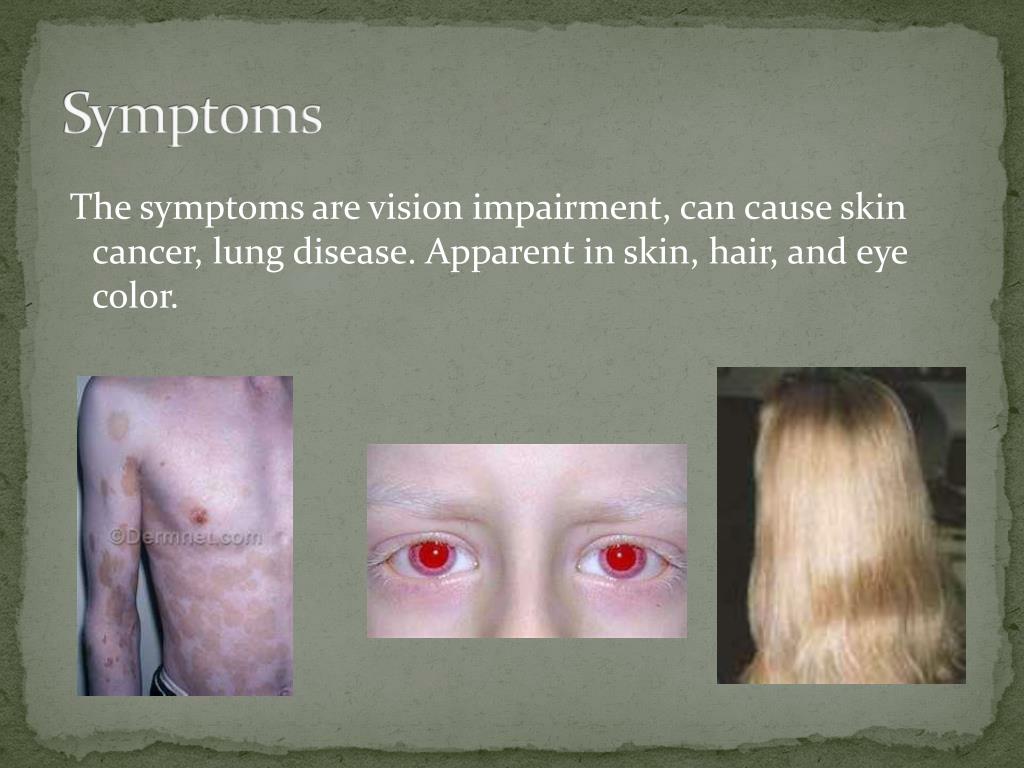 Symptoms

The symptoms are vision impairment, can cause skin cancer, lung disease. Apparent in skin, hair, and eye color.

©DermNet.com